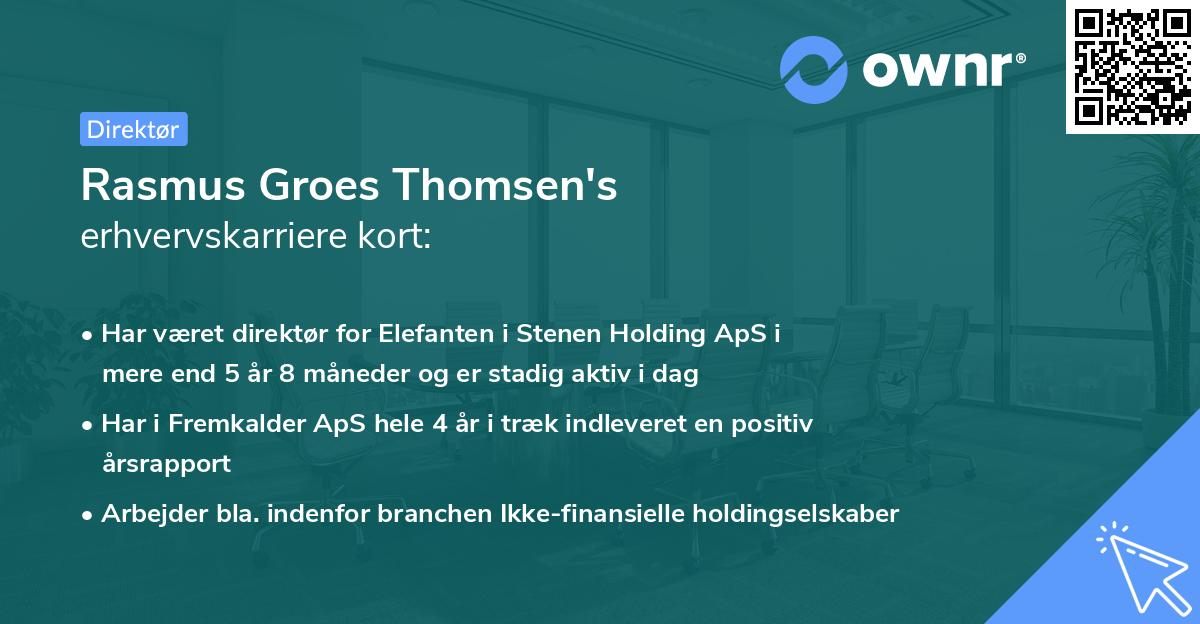 ownr®

Direktør

Rasmus Groes Thomsen's
erhvervskarriere kort:

• Har været direktør for Elefanten i Stenen Holding ApS i mere end 5 år 8 måneder og er stadig aktiv i dag
• Har i Fremkalder ApS hele 4 år i træk indleveret en positiv årsrapport
• Arbejder bla. indenfor branchen Ikke-finansielle holdingselskaber